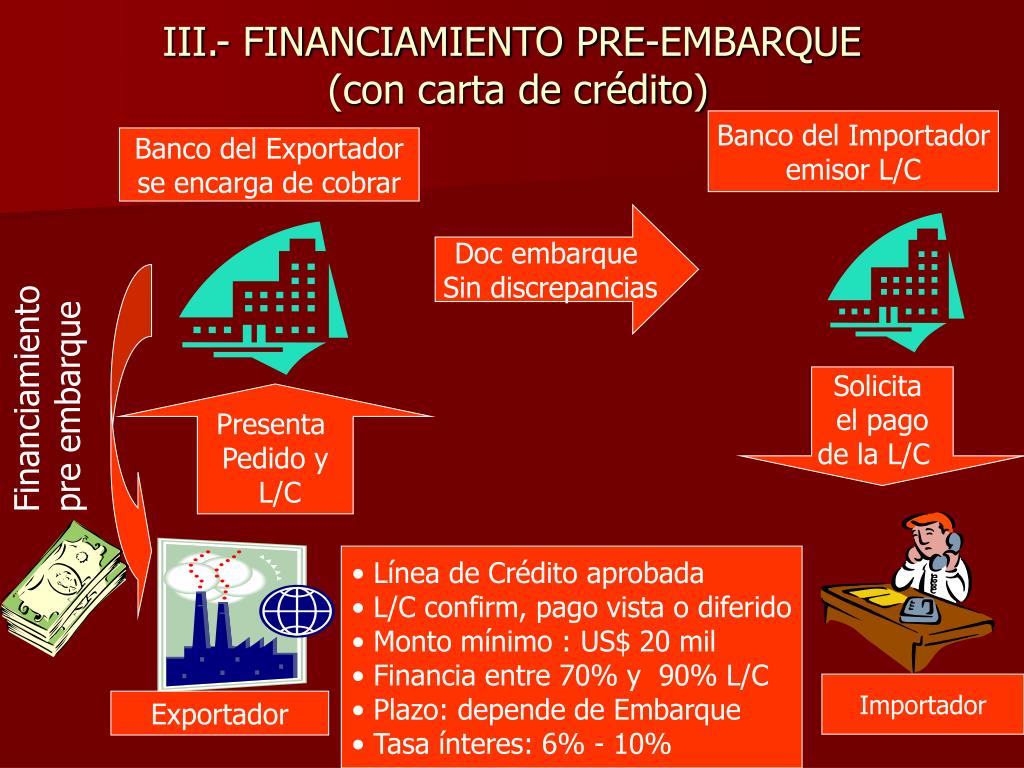 III.- FINANCIAMIENTO PRE-EMBARQUE
(con carta de crédito)

Banco del Exportador se encarga de cobrar

Banco del Importador emisor L/C

Doc embarque Sin discrepancias

Financiamiento pre embarque

Presenta Pedido y L/C

Solicita el pago de la L/C

• Línea de Crédito aprobada
• L/C confirm, pago vista o diferido
• Monto mínimo : US$ 20 mil
• Financia entre 70% y 90% L/C
• Plazo: depende de Embarque
• Tasa ínteres: 6% - 10%

Exportador

Importador